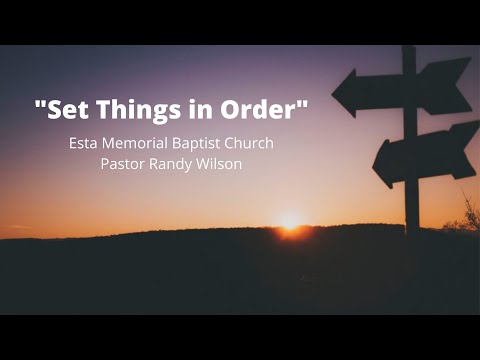 "Set Things in Order"

Esta Memorial Baptist Church
Pastor Randy Wilson